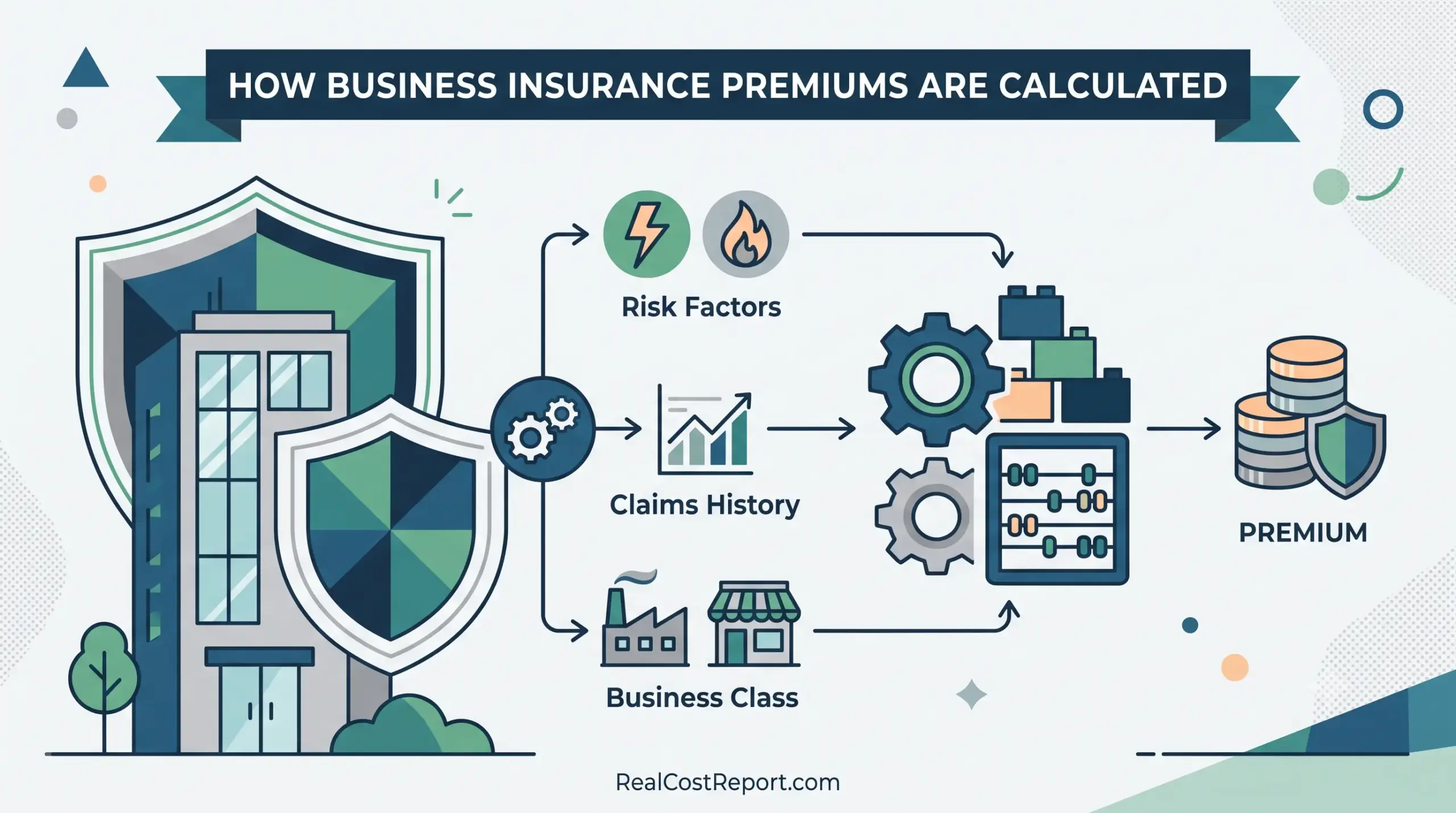 HOW BUSINESS INSURANCE PREMIUMS ARE CALCULATED

Risk Factors

Claims History

Business Class

PREMIUM

RealCostReport.com